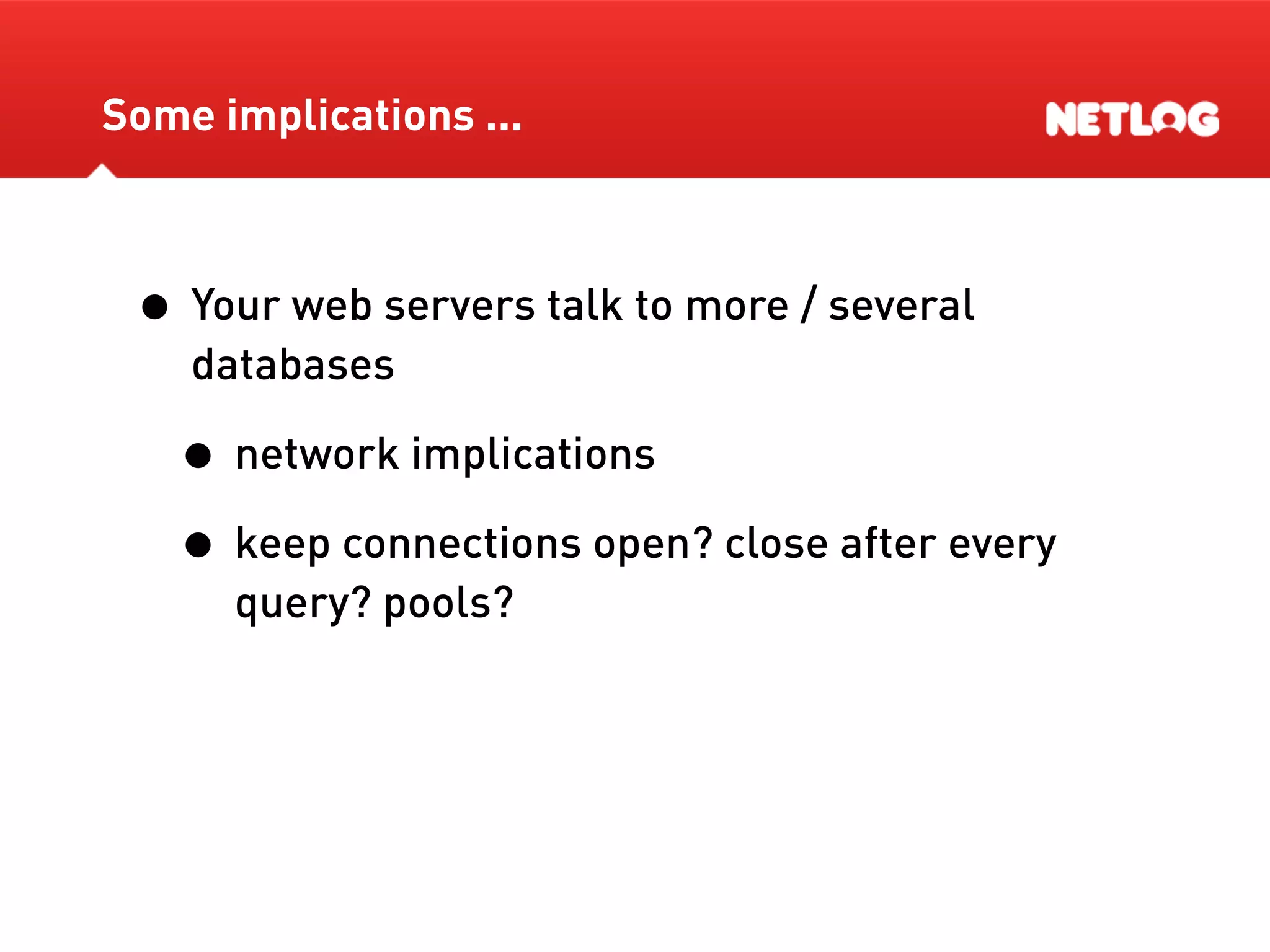 Some implications ...

NETLOG

- Your web servers talk to more / several databases
  - network implications
  - keep connections open? close after every query? pools?